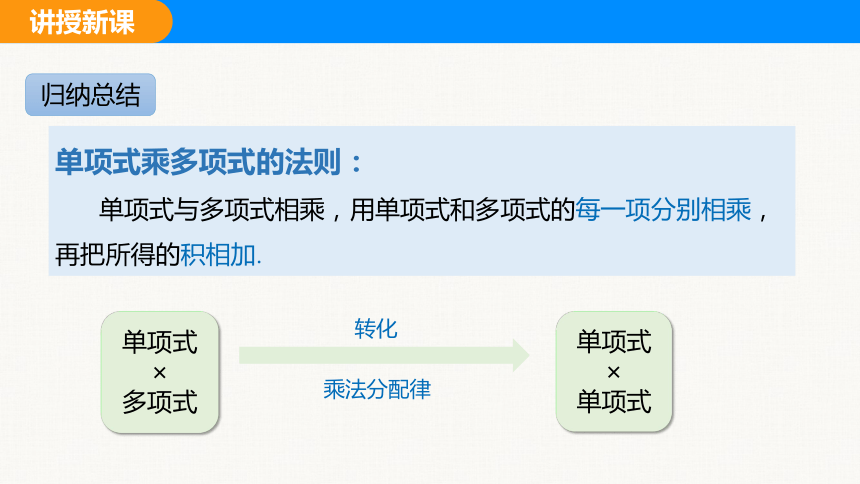 讲授新课

归纳总结

单项式乘多项式的法则：

单项式与多项式相乘，用单项式和多项式的每一项分别相乘，再把所得的积相加.

单项式
×
多项式

转化

乘法分配律

单项式
×
单项式